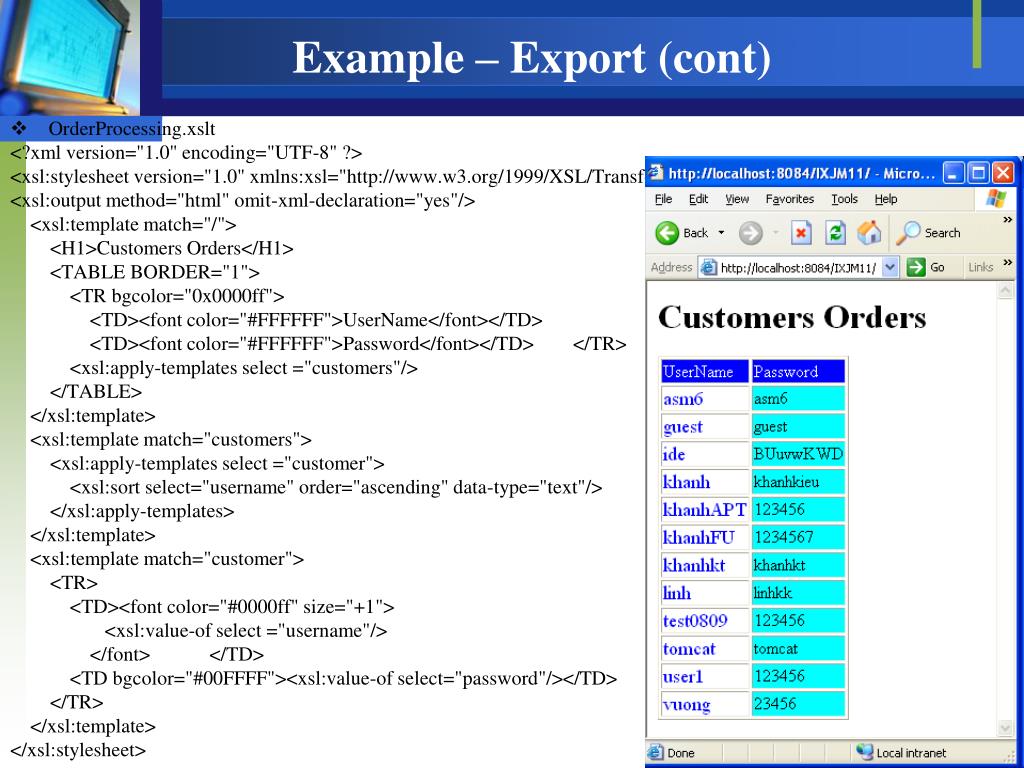 Example – Export (cont)

❖ OrderProcessing.xslt
<?xml version="1.0" encoding="UTF-8" ?>
<xsl:stylesheet version="1.0" xmlns:xsl="http://www.w3.org/1999/XSL/Transf
<xsl:output method="html" omit-xml-declaration="yes"/>
<xsl:template match="/">
<H1>Customers Orders</H1>
<TABLE BORDER="1">
<TR bgcolor="0x0000ff">
<TD><font color="#FFFFFF">UserName</font></TD>
<TD><font color="#FFFFFF">Password</font></TD> </TR>
<xsl:apply-templates select ="customers"/>
</TABLE>
</xsl:template>
<xsl:template match="customers">
<xsl:apply-templates select ="customer">
<xsl:sort select="username" order="ascending" data-type="text"/>
</xsl:apply-templates>
</xsl:template>
<xsl:template match="customer">
<TR>
<TD><font color="#0000ff" size="+1">
<xsl:value-of select ="username"/>
</font> </TD>
<TD bgcolor="#00FFFF"><xsl:value-of select="password"/></TD>
</TR>
</xsl:template>
</xsl:stylesheet>

http://localhost:8084/IXJM11/ - Micro...
File Edit View Favorites Tools Help
Back Search
Address http://localhost:8084/IXJM11/ Go Links

Customers Orders

| UserName | Password |
|---|---|
| asm6 | asm6 |
| guest | guest |
| ide | BUuvwKWD |
| khanh | khanhkieu |
| khanhAPT | 123456 |
| khanhFU | 1234567 |
| khanhkt | khanhkt |
| linh | linhkk |
| test0809 | 123456 |
| tomcat | tomcat |
| user1 | 123456 |
| vuong | 23456 |

Done
Local intranet